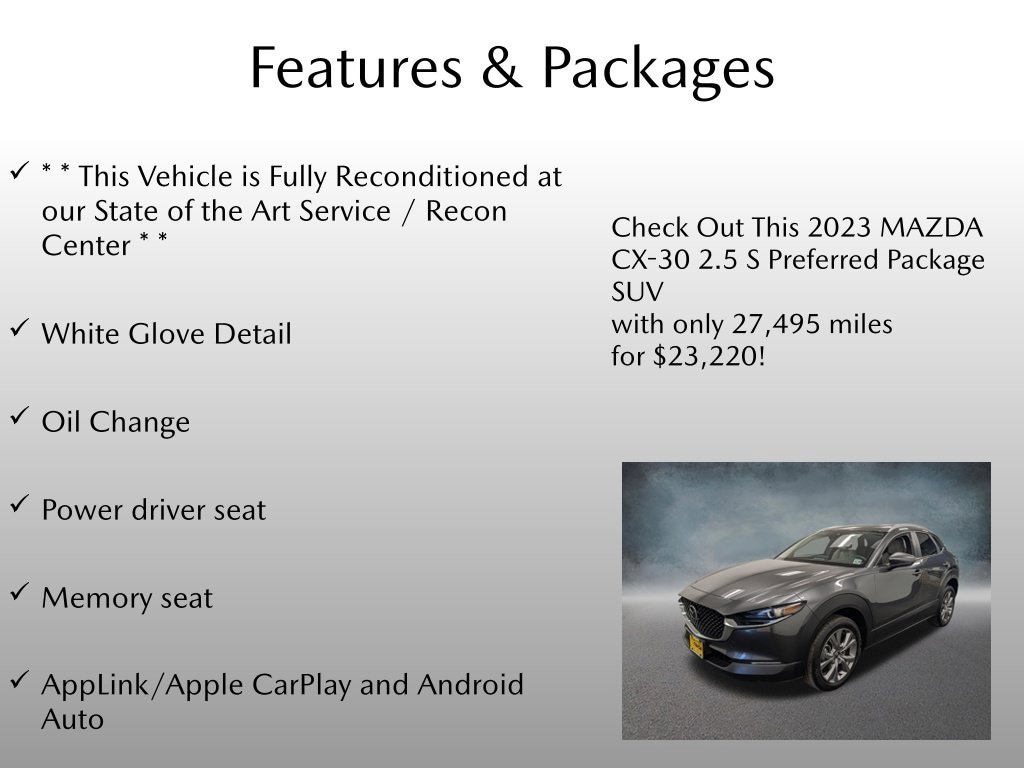 Features & Packages

✓ * * This Vehicle is Fully Reconditioned at our State of the Art Service / Recon Center * *

✓ White Glove Detail

✓ Oil Change

✓ Power driver seat

✓ Memory seat

✓ AppLink/Apple CarPlay and Android Auto

Check Out This 2023 MAZDA CX-30 2.5 S Preferred Package SUV
with only 27,495 miles
for $23,220!